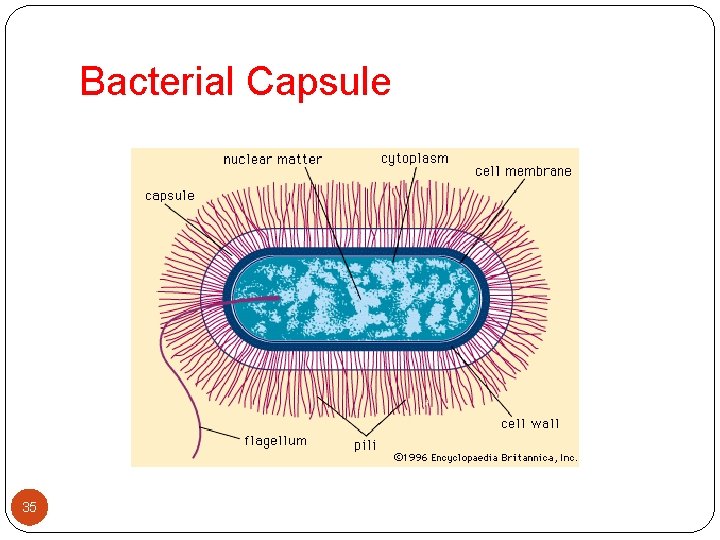 Bacterial Capsule

nuclear matter
cytoplasm
cell membrane
capsule
cell wall
flagellum
pili
©1996 Encyclopaedia Britannica, Inc.

35